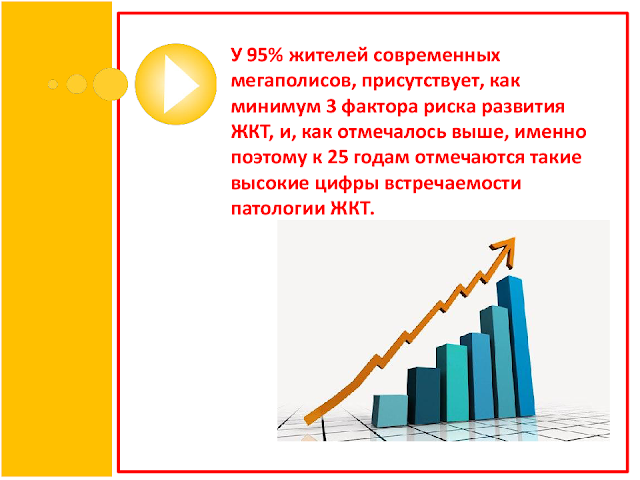 У 95% жителей современных мегаполисов, присутствует, как минимум 3 фактора риска развития ЖКТ, и, как отмечалось выше, именно поэтому к 25 годам отмечаются такие высокие цифры встречаемости патологии ЖКТ.